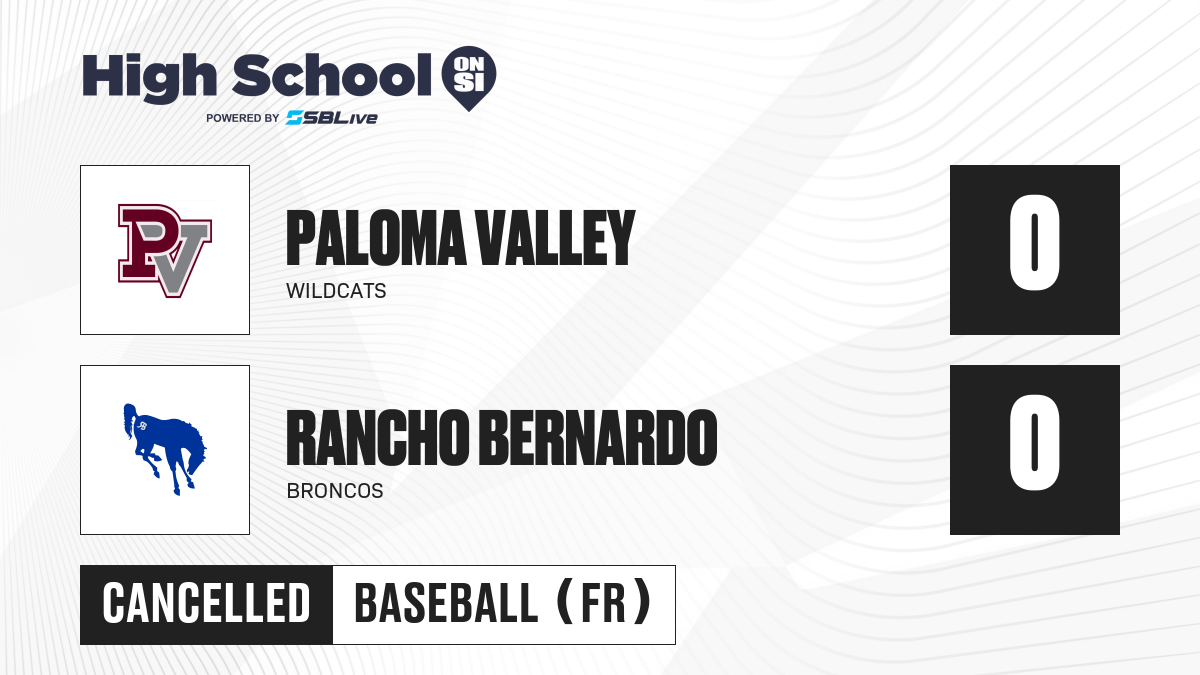 High School ON SI
POWERED BY SBLive

PV

PALOMA VALLEY
WILDCATS

0

RANCHO BERNARDO
BRONCOS

0

CANCELLED
BASEBALL (FR)